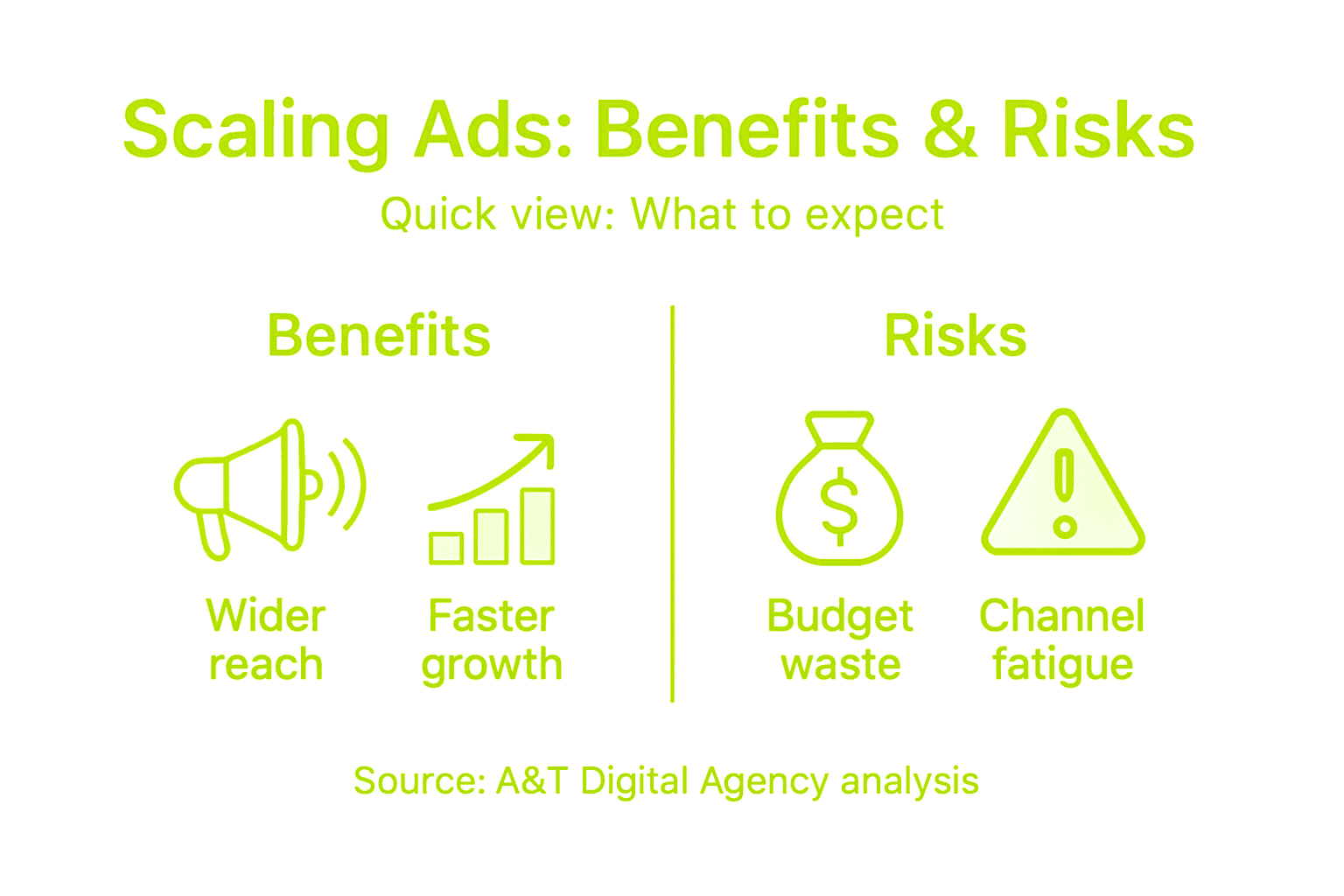 Scaling Ads: Benefits & Risks

Quick view: What to expect

Benefits

Wider reach

Faster growth

Risks

$

Budget waste

Channel fatigue

Source: A&T Digital Agency analysis